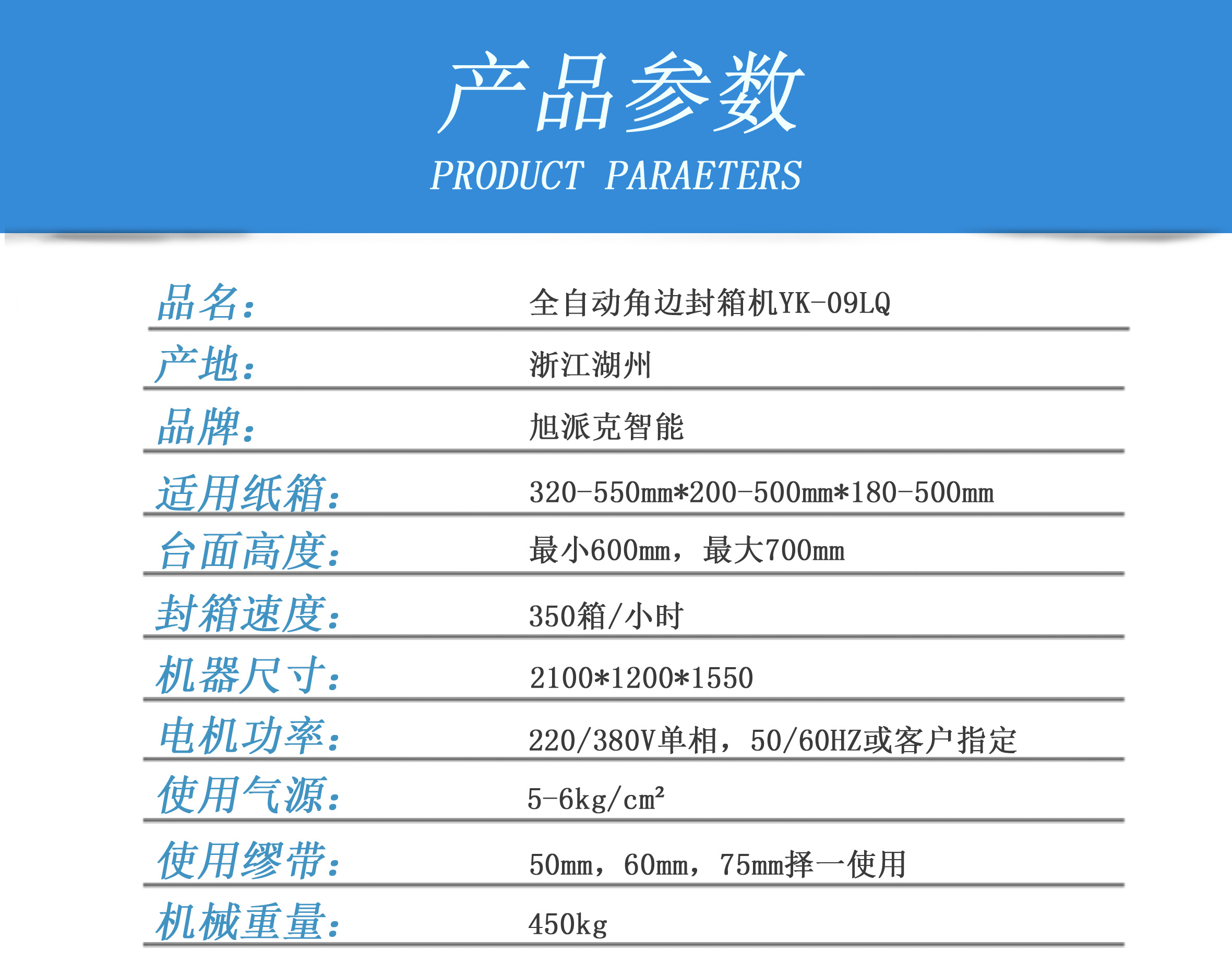 产品参数
PRODUCT PARAETERS

| | |
|---|---|
| 品名: | 全自动角边封箱机YK-09LQ |
| 产地: | 浙江湖州 |
| 品牌: | 旭派克智能 |
| 适用纸箱: | 320-550mm*200-500mm*180-500mm |
| 台面高度: | 最小600mm,最大700mm |
| 封箱速度: | 350箱/小时 |
| 机器尺寸: | 2100*1200*1550 |
| 电机功率: | 220/380V单相,50/60HZ或客户指定 |
| 使用气源: | 5-6kg/cm² |
| 使用缪带: | 50mm,60mm,75mm择一使用 |
| 机械重量: | 450kg |